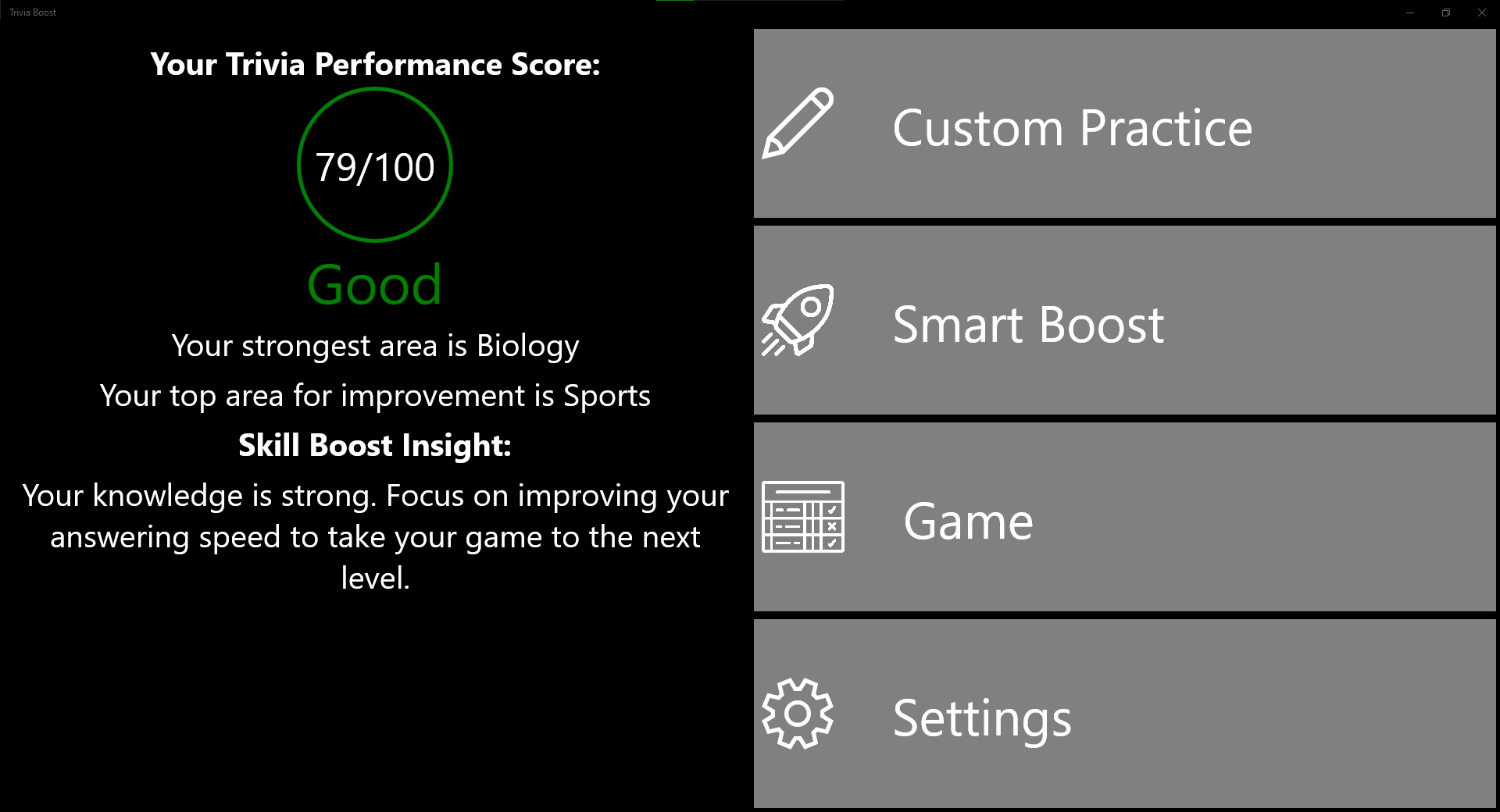 Trivia Boost

Your Trivia Performance Score:

79/100

Good

Your strongest area is Biology

Your top area for improvement is Sports

Skill Boost Insight:

Your knowledge is strong. Focus on improving your answering speed to take your game to the next level.

Custom Practice

Smart Boost

Game

Settings